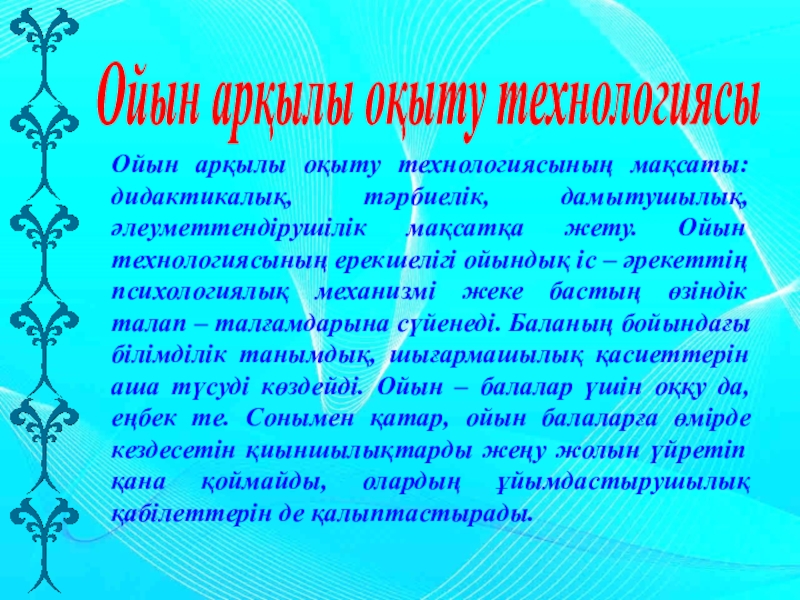 Ойын арқылы оқыту технологиясы

Ойын арқылы оқыту технологиясының мақсаты: дидактикалық, тәрбиелік, дамытушылық, әлеуметтендірушілік мақсатқа жету. Ойын технологиясының ерекшелігі ойындық іс – әрекеттің психологиялық механизмі жеке бастың өзіндік талап – талғамдарына сүйенеді. Баланың бойындағы білімділік танымдық, шығармашылық қасиеттерін аша түсуді көздейді. Ойын – балалар үшін оққу да, еңбек те. Сонымен қатар, ойын балаларға өмірде кездесетін қиыншылықтарды жеңу жолын үйретіп қана қоймайды, олардың ұйымдастырушылық қабілеттерін де қалыптастырады.